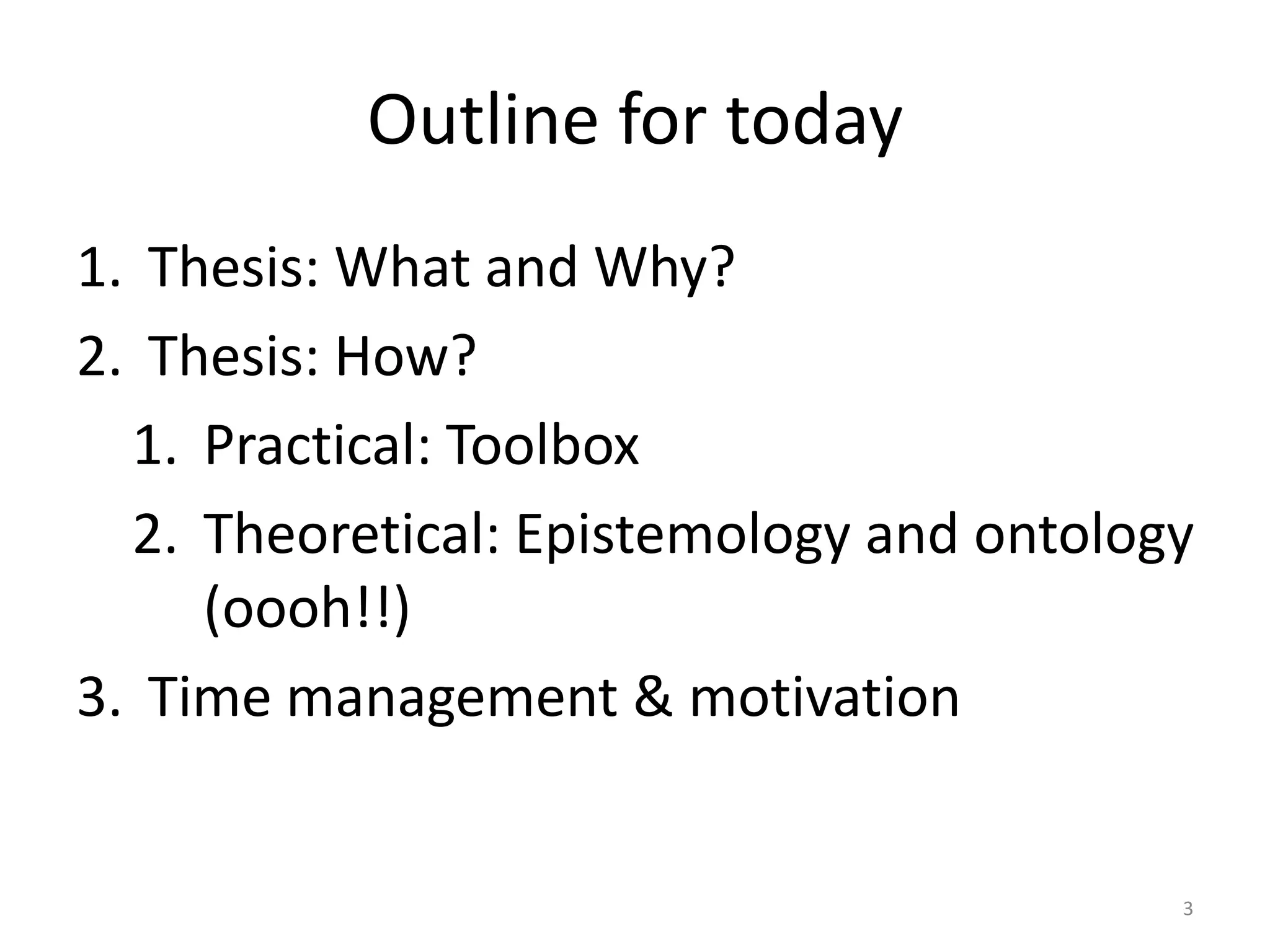 Outline for today

1. Thesis: What and Why?
2. Thesis: How?
   1. Practical: Toolbox
   2. Theoretical: Epistemology and ontology (oooh!!)
3. Time management & motivation

3